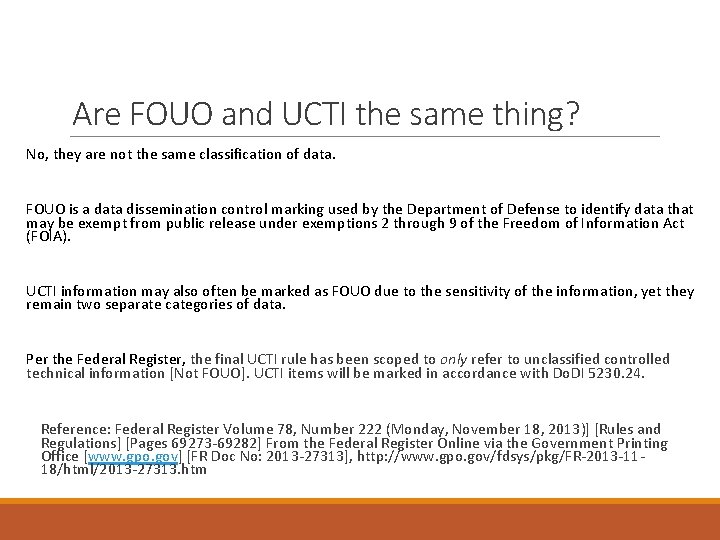 Are FOUO and UCTI the same thing?

No, they are not the same classification of data.

FOUO is a data dissemination control marking used by the Department of Defense to identify data that may be exempt from public release under exemptions 2 through 9 of the Freedom of Information Act (FOIA).

UCTI information may also often be marked as FOUO due to the sensitivity of the information, yet they remain two separate categories of data.

Per the Federal Register, the final UCTI rule has been scoped to only refer to unclassified controlled technical information [Not FOUO]. UCTI items will be marked in accordance with DoDI 5230.24.

Reference: Federal Register Volume 78, Number 222 (Monday, November 18, 2013)] [Rules and Regulations] [Pages 69273-69282] From the Federal Register Online via the Government Printing Office [www.gpo.gov] [FR Doc No: 2013-27313], http://www.gpo.gov/fdsys/pkg/FR-2013-11-18/html/2013-27313.htm